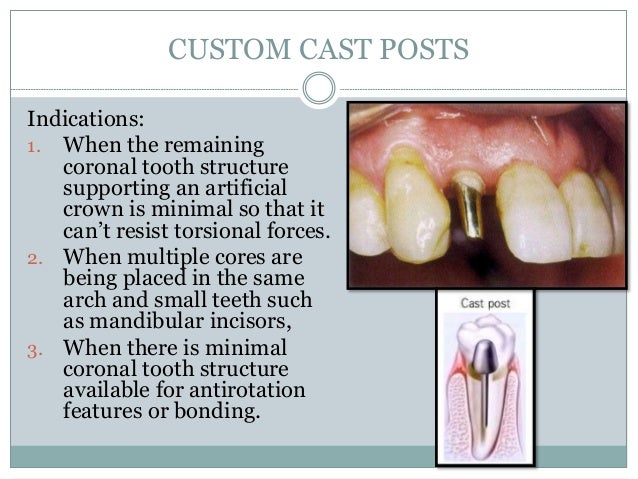 CUSTOM CAST POSTS

Indications:

1. When the remaining coronal tooth structure supporting an artificial crown is minimal so that it can't resist torsional forces.
2. When multiple cores are being placed in the same arch and small teeth such as mandibular incisors,
3. When there is minimal coronal tooth structure available for antirotation features or bonding.

Cast post